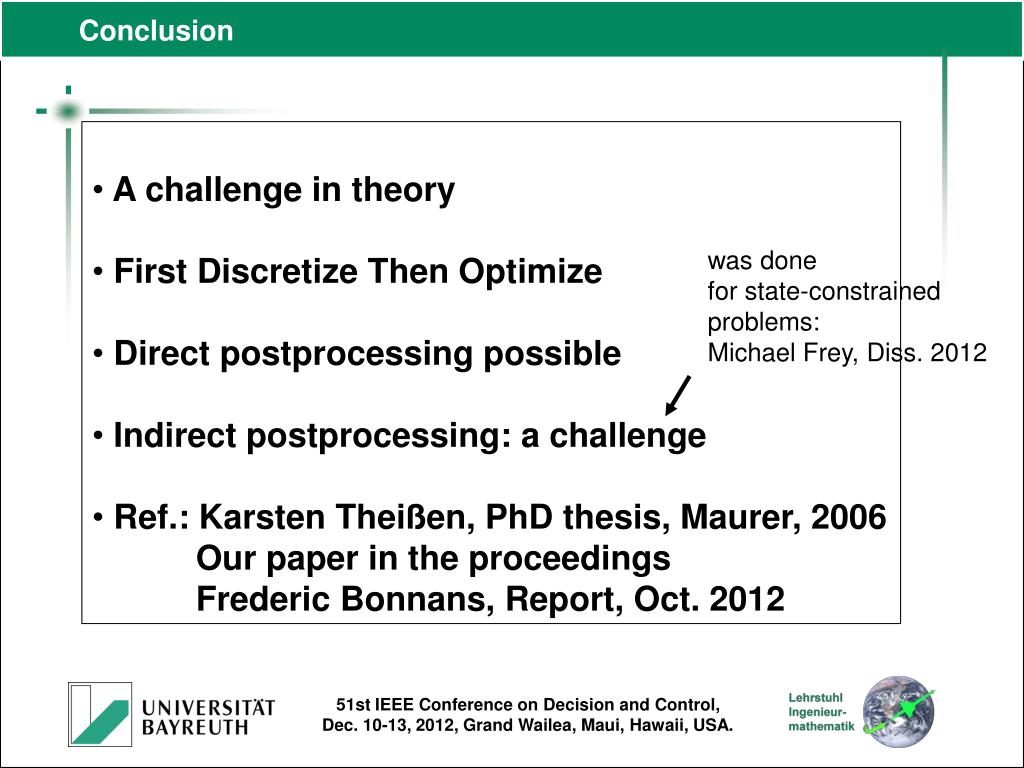 Conclusion

• A challenge in theory

• First Discretize Then Optimize

• Direct postprocessing possible

• Indirect postprocessing: a challenge

• Ref.: Karsten Theißen, PhD thesis, Maurer, 2006
Our paper in the proceedings
Frederic Bonnans, Report, Oct. 2012

was done
for state-constrained problems:
Michael Frey, Diss. 2012

UNIVERSITÄT BAYREUTH

51st IEEE Conference on Decision and Control, Dec. 10-13, 2012, Grand Wailea, Maui, Hawaii, USA.

Lehrstuhl Ingenieur-mathematik